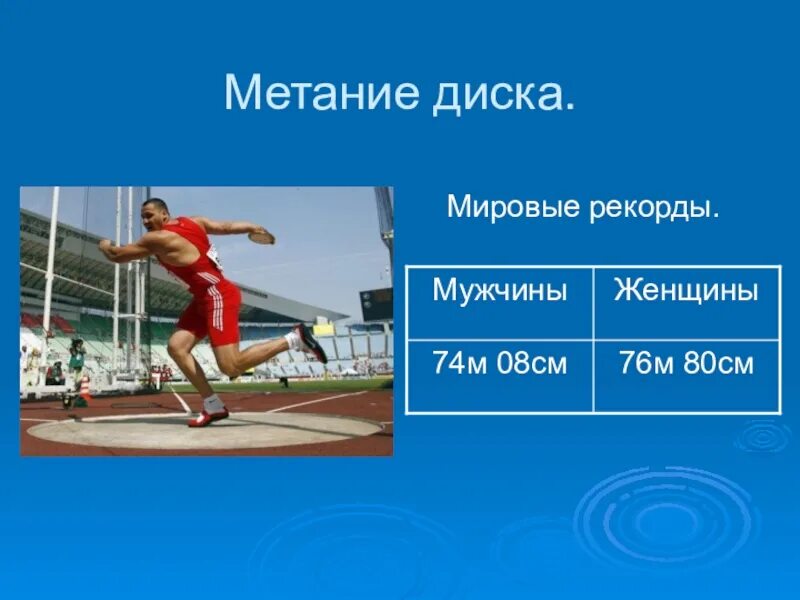 Метание диска.

Мировые рекорды.

| Мужчины | Женщины |
|---|---|
| 74м 08см | 76м 80см |